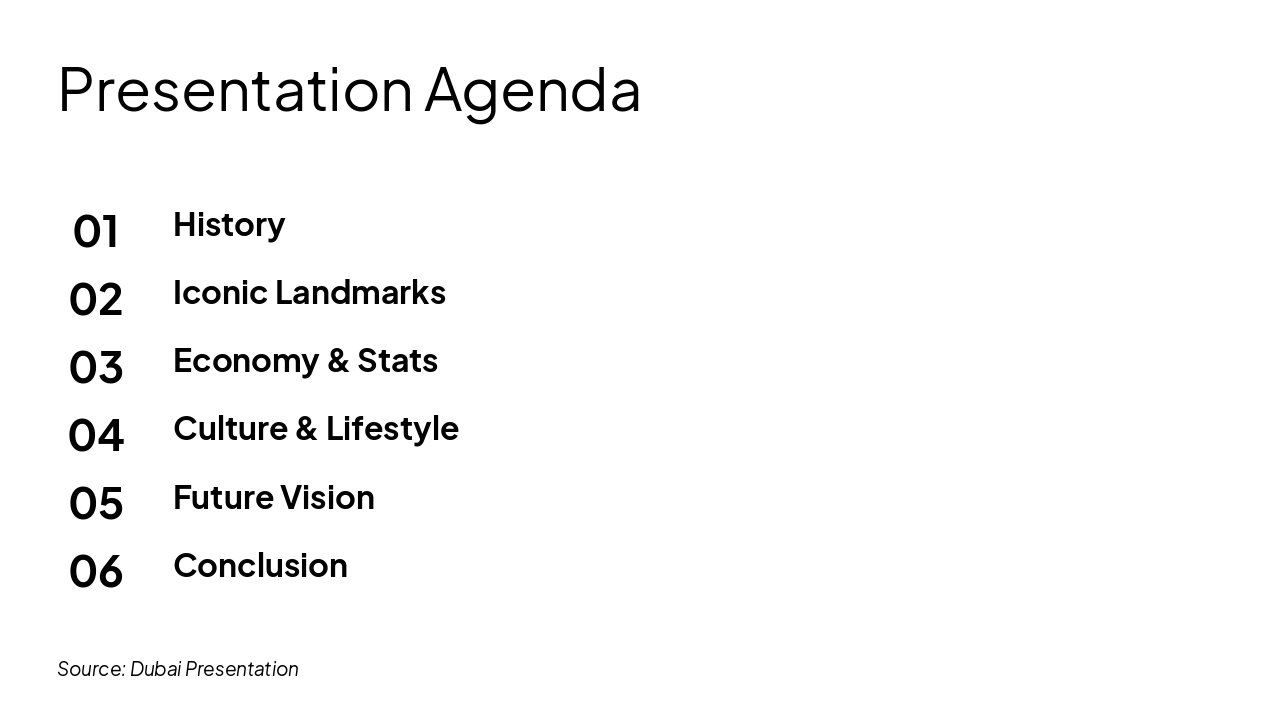 Presentation Agenda

01 History
02 Iconic Landmarks
03 Economy & Stats
04 Culture & Lifestyle
05 Future Vision
06 Conclusion

Source: Dubai Presentation